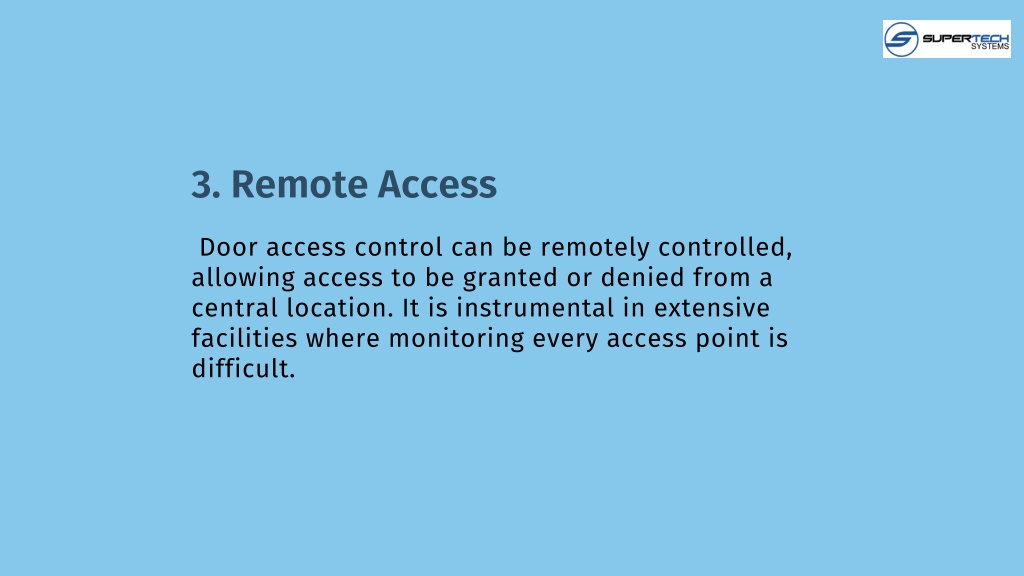 SUPERTECH SYSTEMS

3. Remote Access

Door access control can be remotely controlled, allowing access to be granted or denied from a central location. It is instrumental in extensive facilities where monitoring every access point is difficult.